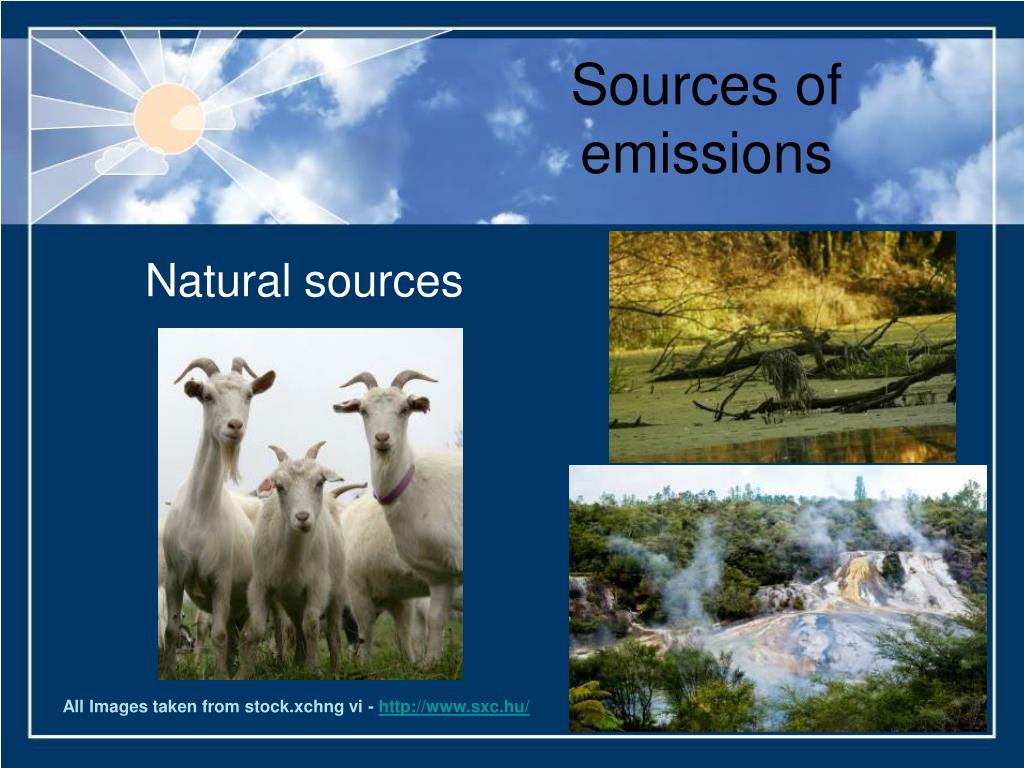 Sources of emissions

Natural sources

All Images taken from stock.xchng vi - http://www.sxc.hu/